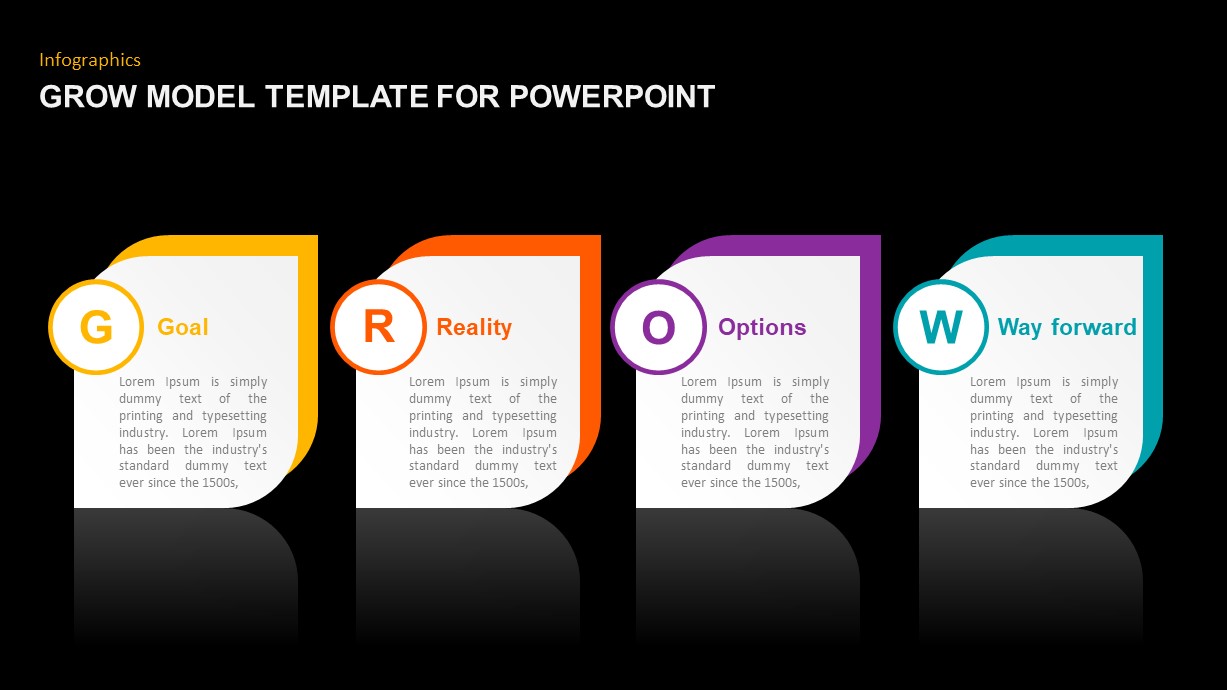 Infographics

GROW MODEL TEMPLATE FOR POWERPOINT

G

Goal

Lorem Ipsum is simply dummy text of the printing and typesetting industry. Lorem Ipsum has been the industry's standard dummy text ever since the 1500s,

R

Reality

Lorem Ipsum is simply dummy text of the printing and typesetting industry. Lorem Ipsum has been the industry's standard dummy text ever since the 1500s,

O

Options

Lorem Ipsum is simply dummy text of the printing and typesetting industry. Lorem Ipsum has been the industry's standard dummy text ever since the 1500s,

W

Way forward

Lorem Ipsum is simply dummy text of the printing and typesetting industry. Lorem Ipsum has been the industry's standard dummy text ever since the 1500s,